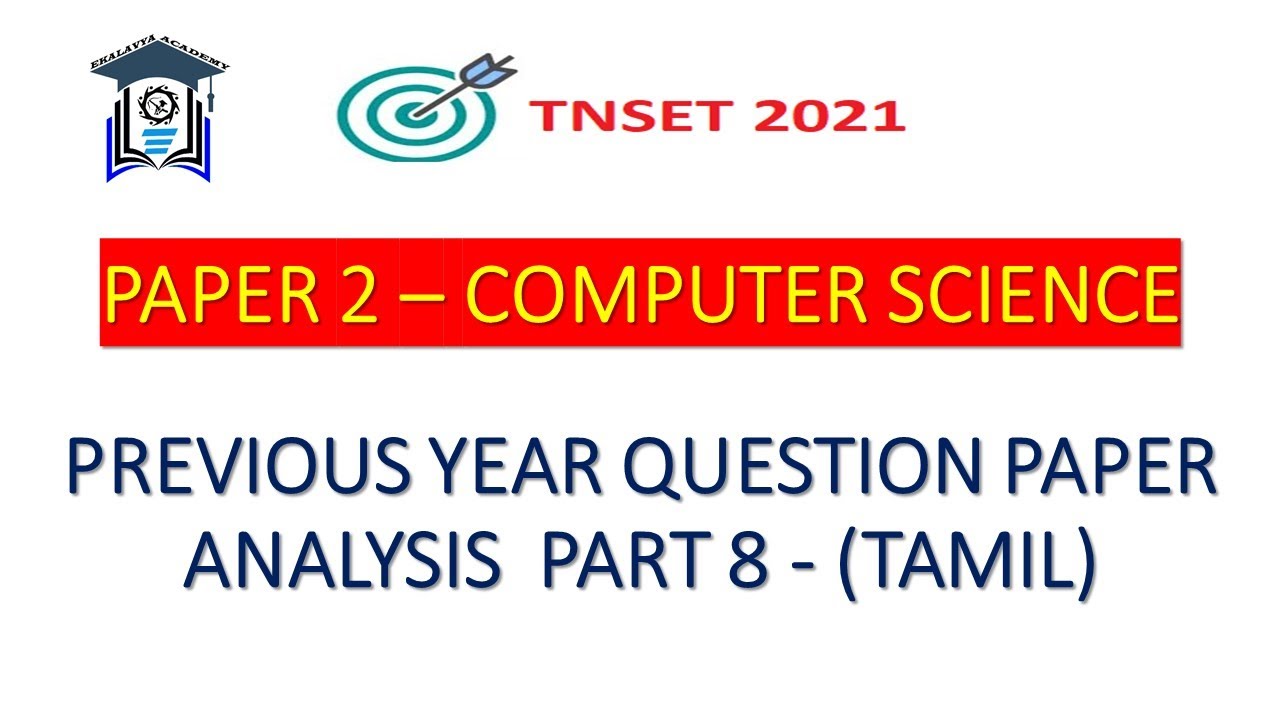 EKALAVYA ACADEMY

TNSET 2021

PAPER 2 – COMPUTER SCIENCE

PREVIOUS YEAR QUESTION PAPER ANALYSIS PART 8 - (TAMIL)